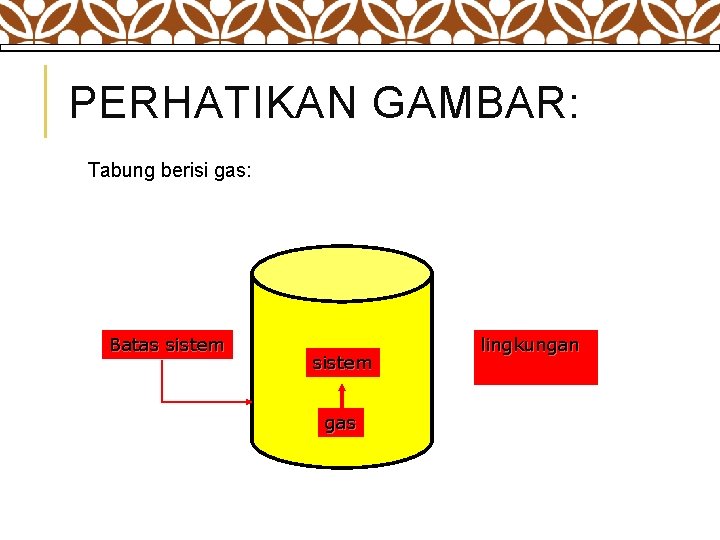 PERHATIKAN GAMBAR:

Tabung berisi gas:

Batas sistem

sistem

gas

lingkungan